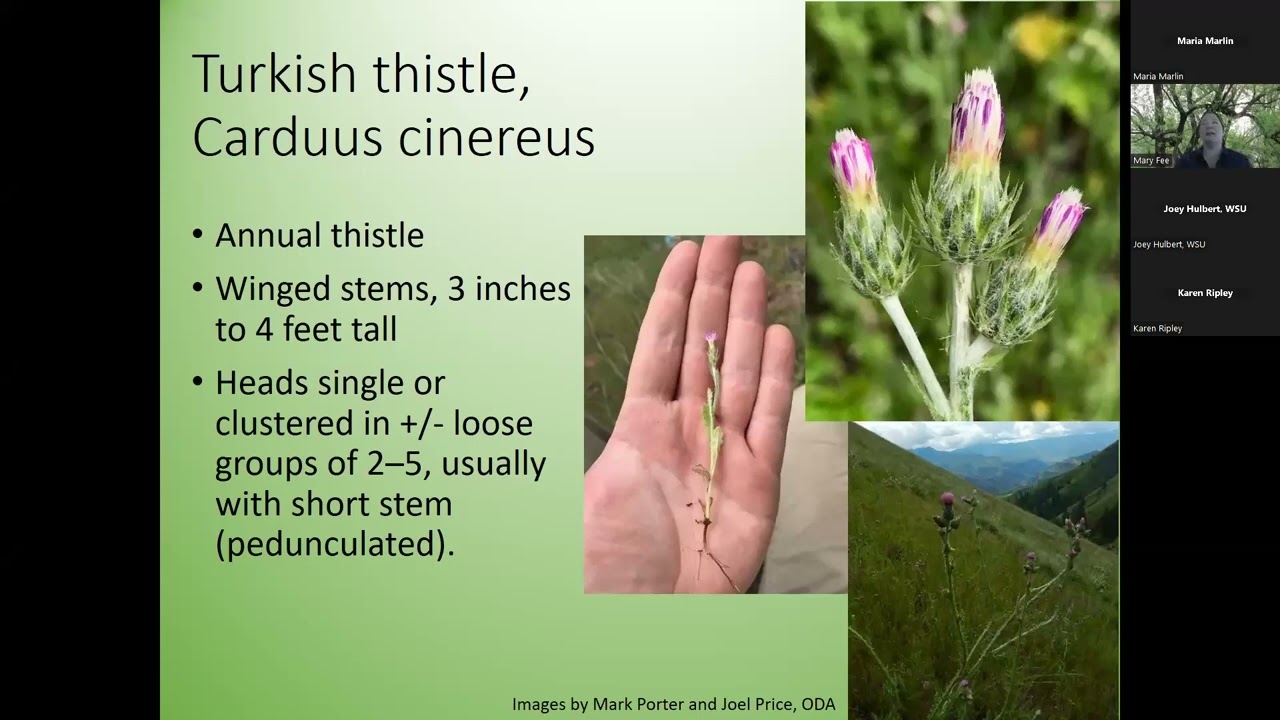 Turkish thistle, Carduus cinereus

• Annual thistle
• Winged stems, 3 inches to 4 feet tall
• Heads single or clustered in +/- loose groups of 2–5, usually with short stem (pedunculated).

Images by Mark Porter and Joel Price, ODA

Maria Marlin
Maria Marlin
Mary Fee
Joey Hulbert, WSU
Joey Hulbert, WSU
Karen Ripley
Karen Ripley